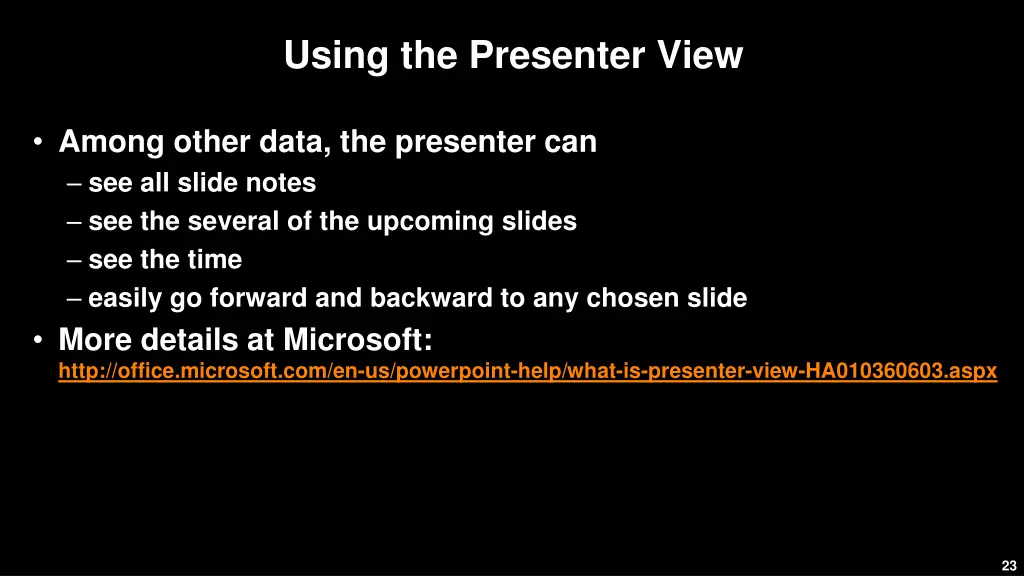 Using the Presenter View

• Among other data, the presenter can
– see all slide notes
– see the several of the upcoming slides
– see the time
– easily go forward and backward to any chosen slide
• More details at Microsoft: http://office.microsoft.com/en-us/powerpoint-help/what-is-presenter-view-HA010360603.aspx

23